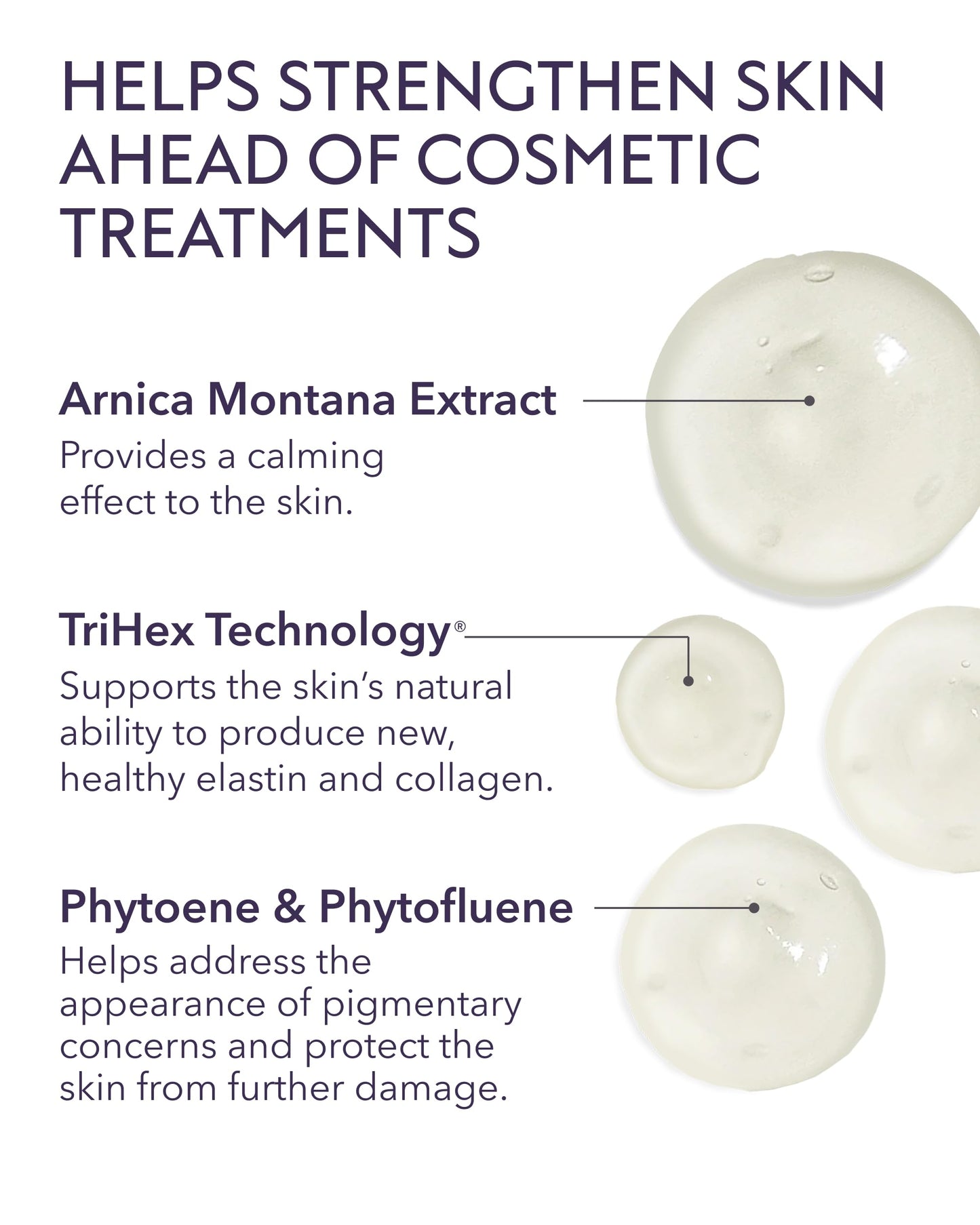 HELPS STRENGTHEN SKIN AHEAD OF COSMETIC TREATMENTS

Arnica Montana Extract
Provides a calming effect to the skin.

TriHex Technology®
Supports the skin's natural ability to produce new, healthy elastin and collagen.

Phytoene & Phytofluene
Helps address the appearance of pigmentary concerns and protect the skin from further damage.